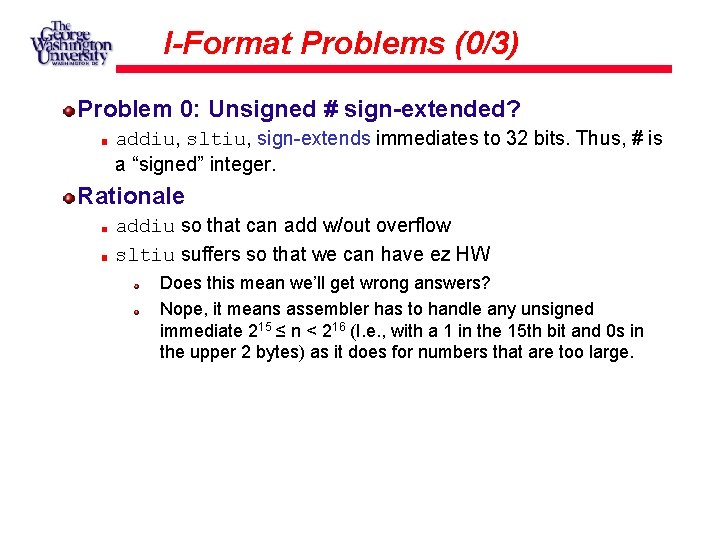 The George Washington University WASHINGTON DC

I-Format Problems (0/3)

Problem 0: Unsigned # sign-extended?

addiu, sltiu, sign-extends immediates to 32 bits. Thus, # is a “signed” integer.

Rationale

addiu so that can add w/out overflow

sltiu suffers so that we can have ez HW

Does this mean we’ll get wrong answers?

Nope, it means assembler has to handle any unsigned immediate $2^{15} \leq n < 2^{16}$ (I.e., with a 1 in the 15th bit and 0s in the upper 2 bytes) as it does for numbers that are too large.